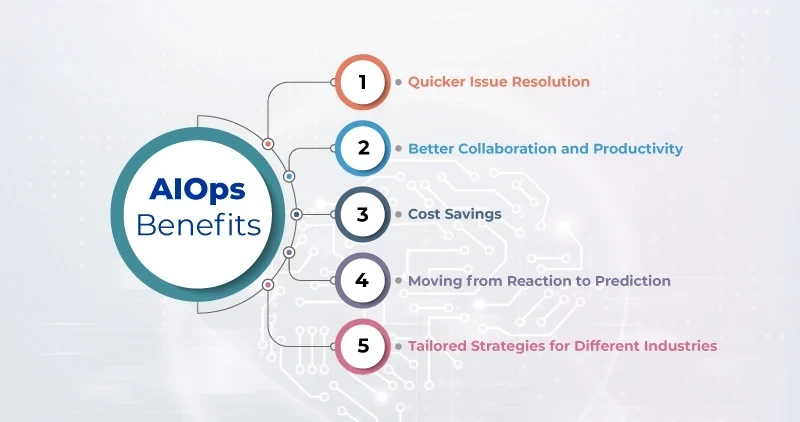 AIOps
Benefits

1 Quicker Issue Resolution

2 Better Collaboration and Productivity

3 Cost Savings

4 Moving from Reaction to Prediction

5 Tailored Strategies for Different Industries